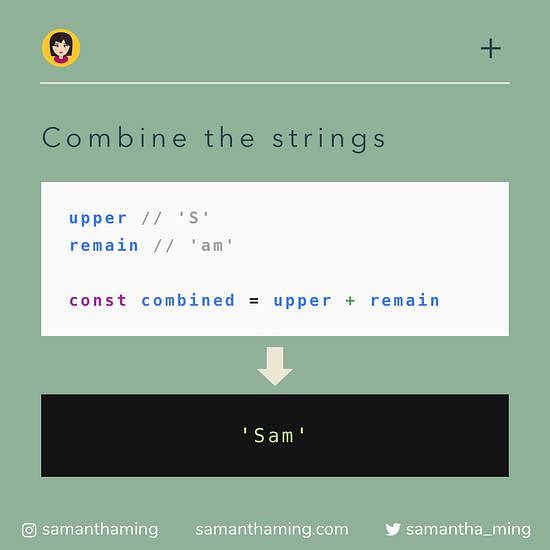 +

Combine the strings

upper // 'S'
remain // 'am'

const combined = upper + remain

'Sam'

samanthaming samanthaming.com samantha_ming